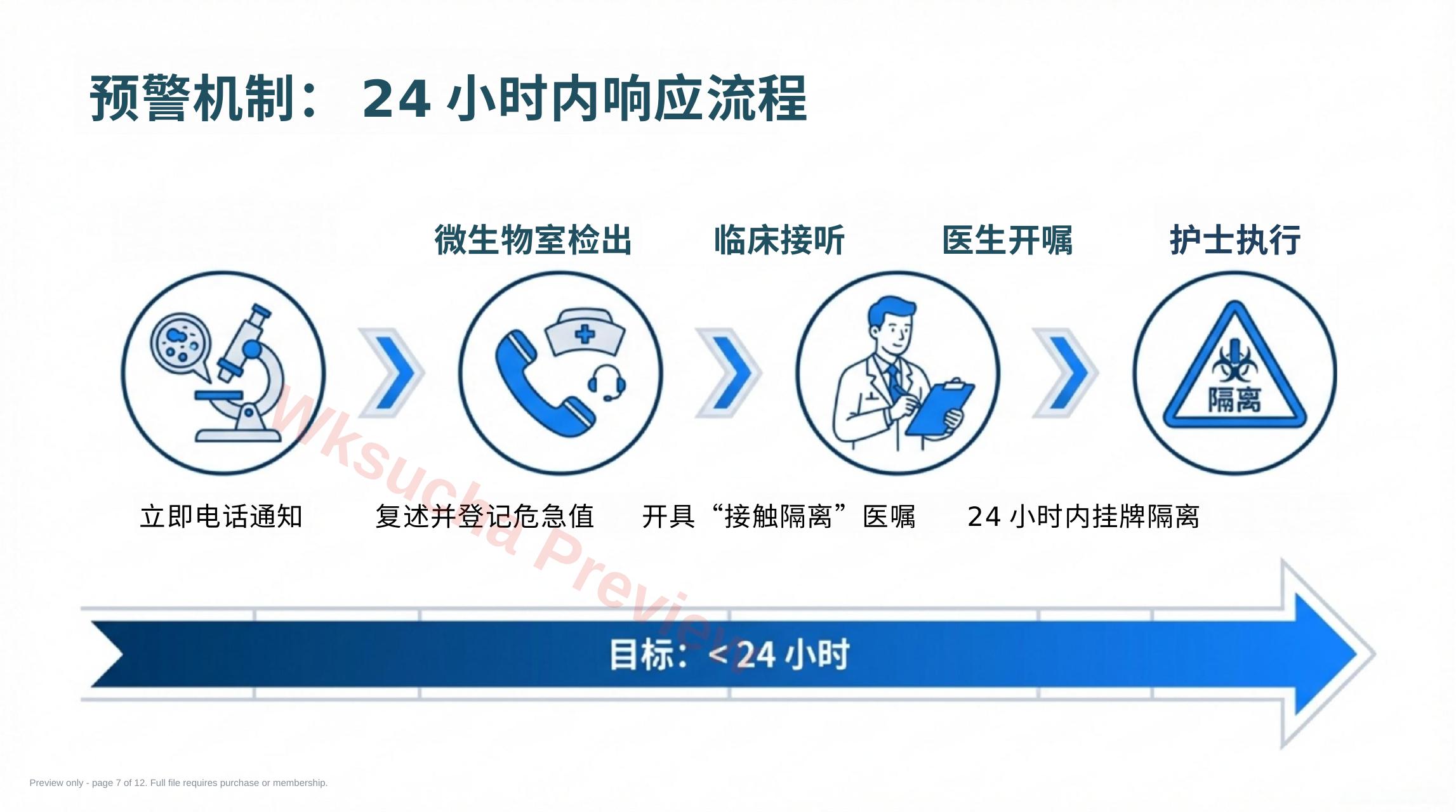 预警机制： 24 小时内响应流程

微生物室检出 临床接听 医生开嘱 护士执行

隔离

立即电话通知 复述并登记危急值 开具“接触隔离”医嘱 24 小时内挂牌隔离

目标：< 24 小时

Wksucha Preview

Preview only - page 7 of 12. Full file requires purchase or membership.